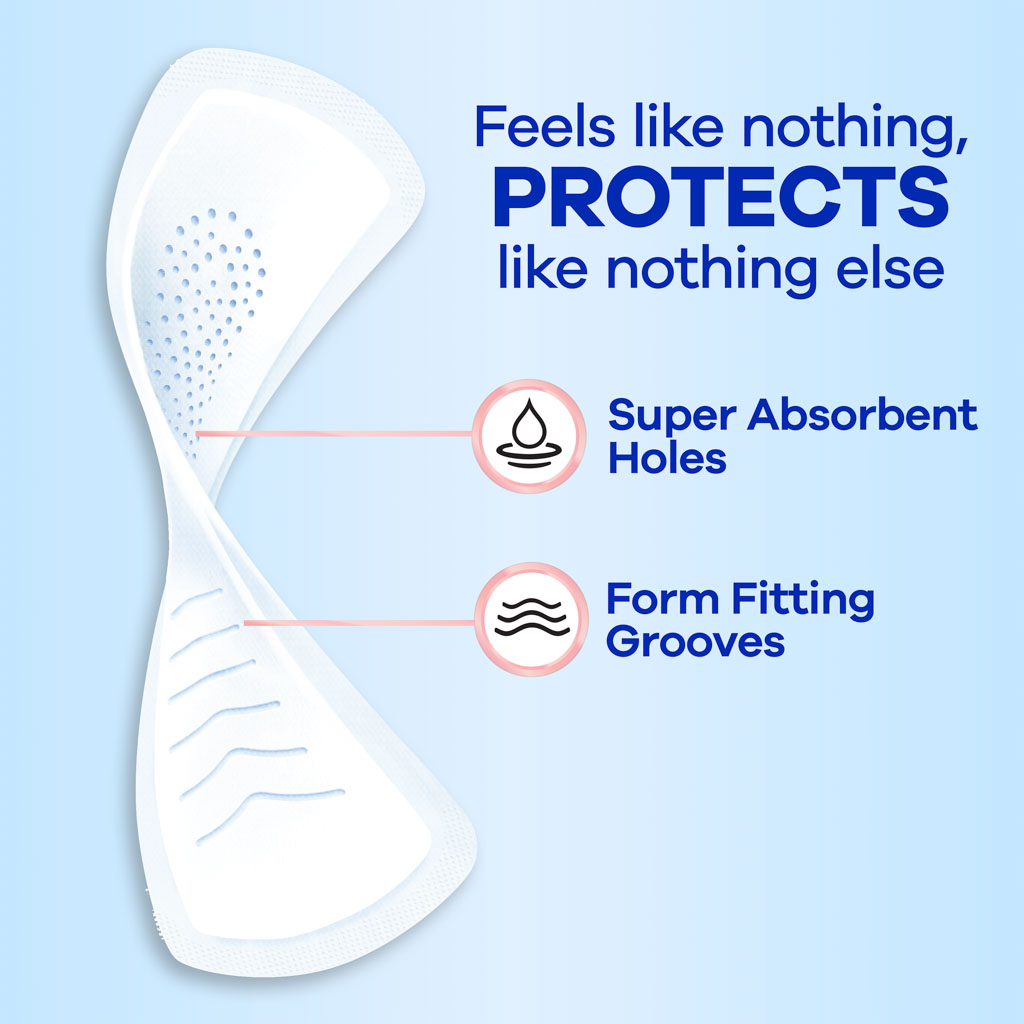 Feels like nothing,
PROTECTS
like nothing else

Super Absorbent Holes

Form Fitting Grooves